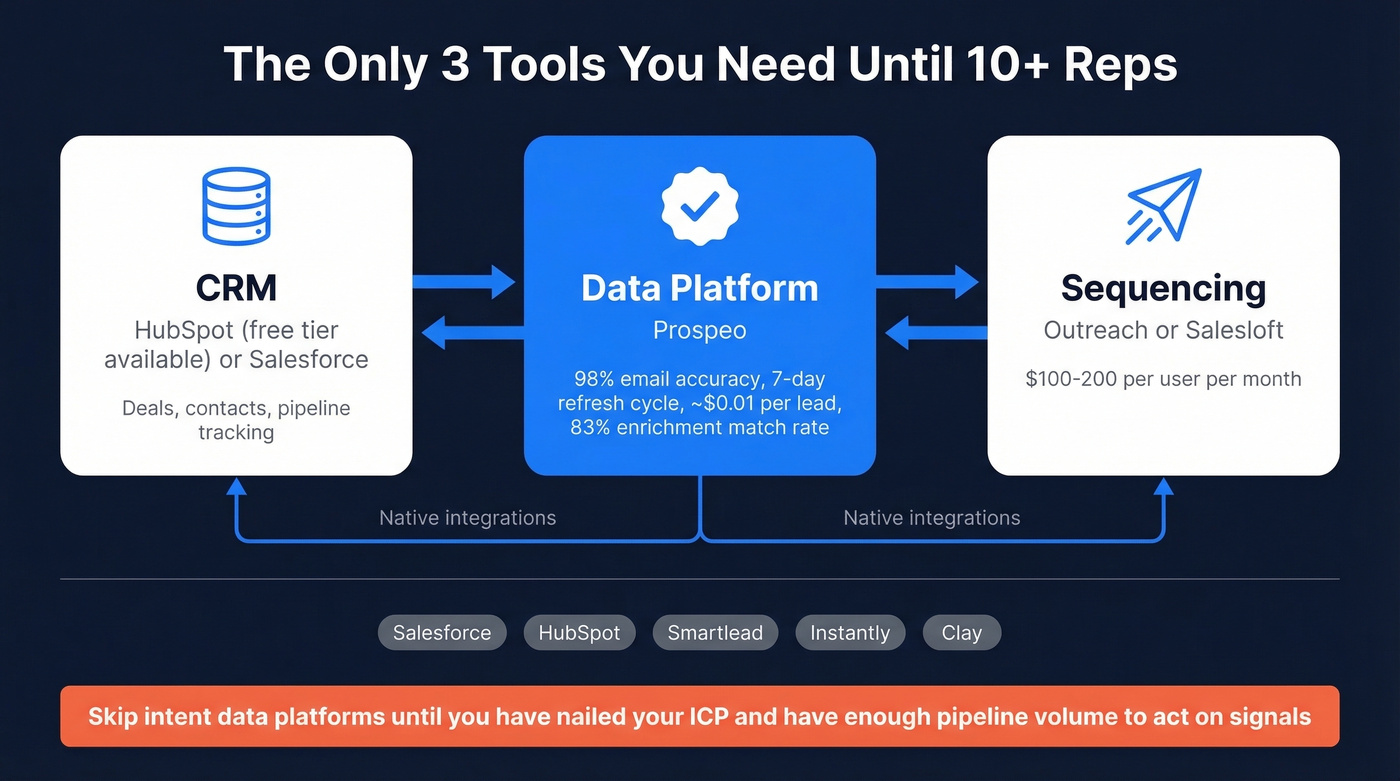 The Only 3 Tools You Need Until 10+ Reps

CRM
HubSpot (free tier available) or Salesforce
Deals, contacts, pipeline tracking

Data Platform
Prospeo
98% email accuracy, 7-day refresh cycle, ~$0.01 per lead, 83% enrichment match rate

Sequencing
Outreach or Salesloft
$100-200 per user per month

Native integrations

Native integrations

Salesforce
HubSpot
Smartlead
Instantly
Clay

Skip intent data platforms until you have nailed your ICP and have enough pipeline volume to act on signals